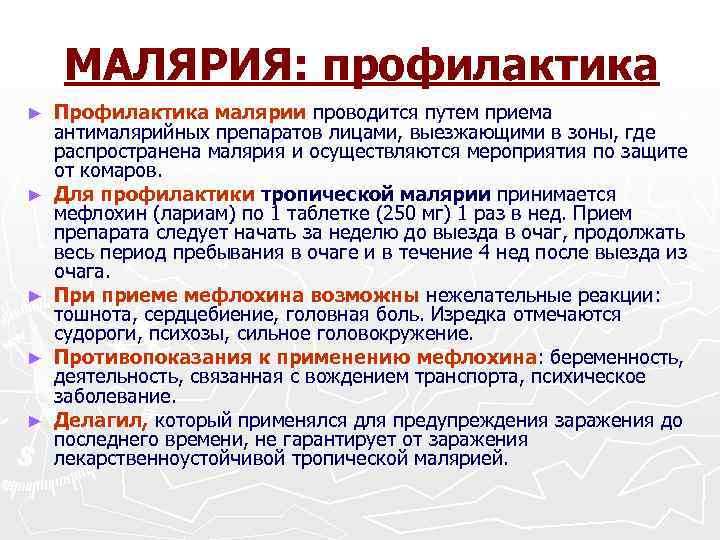 МАЛЯРИЯ: профилактика

► Профилактика малярии проводится путем приема антималярийных препаратов лицами, выезжающими в зоны, где распространена малярия и осуществляются мероприятия по защите от комаров.

► Для профилактики тропической малярии принимается мефлохин (лариам) по 1 таблетке (250 мг) 1 раз в нед. Прием препарата следует начать за неделю до выезда в очаг, продолжать весь период пребывания в очаге и в течение 4 нед после выезда из очага.

► При приеме мефлохина возможны нежелательные реакции: тошнота, сердцебиение, головная боль. Изредка отмечаются судороги, психозы, сильное головокружение.

► Противопоказания к применению мефлохина: беременность, деятельность, связанная с вождением транспорта, психическое заболевание.

► Делагил, который применялся для предупреждения заражения до последнего времени, не гарантирует от заражения лекарственноустойчивой тропической малярией.